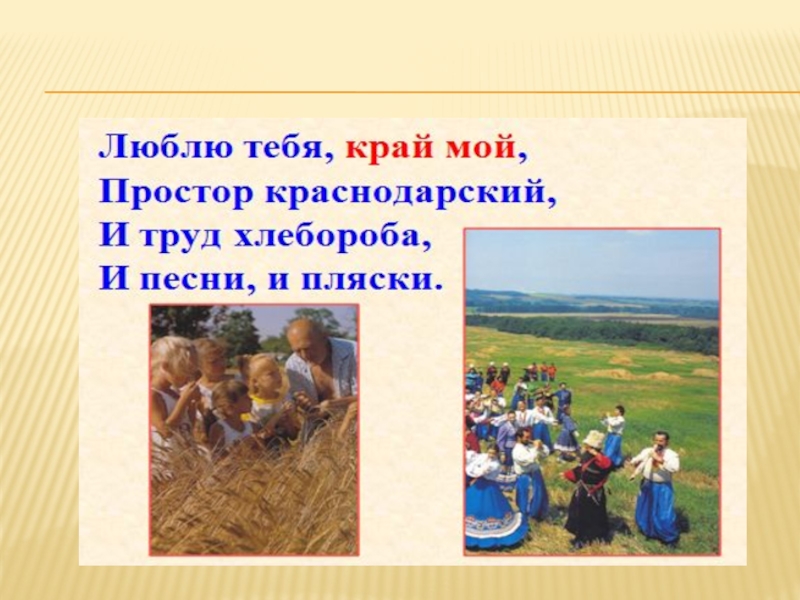 Люблю тебя, край мой,
Простор краснодарский,
И труд хлебороба,
И песни, и пляски.